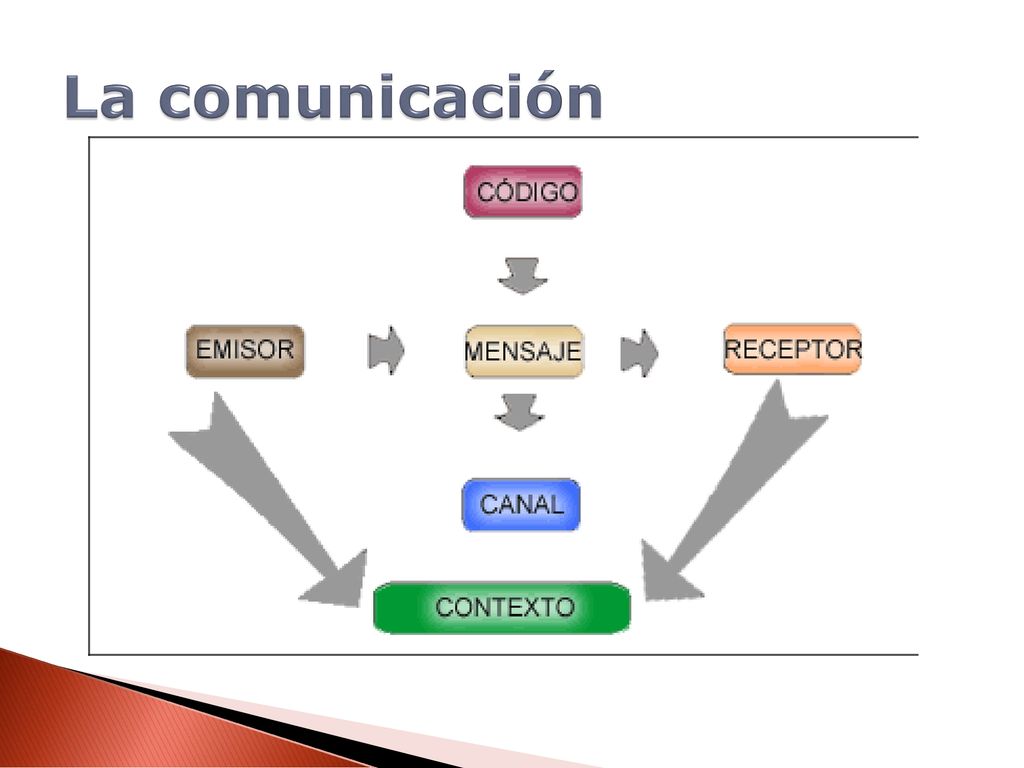 La comunicación

CÓDIGO

EMISOR

MENSAJE

RECEPTOR

CANAL

CONTEXTO